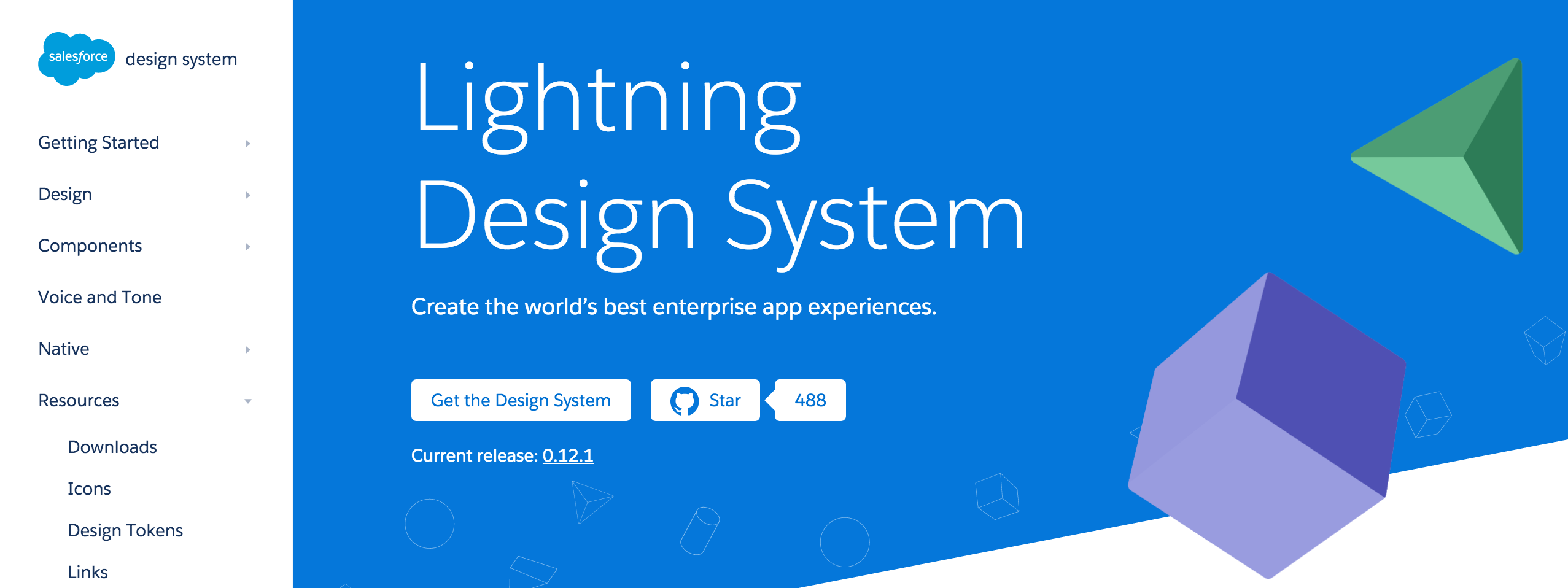 salesforce design system

Getting Started

Design

Components

Voice and Tone

Native

Resources

Downloads

Icons

Design Tokens

Links

Lightning Design System

Create the world's best enterprise app experiences.

Get the Design System

Star

488

Current release: 0.12.1